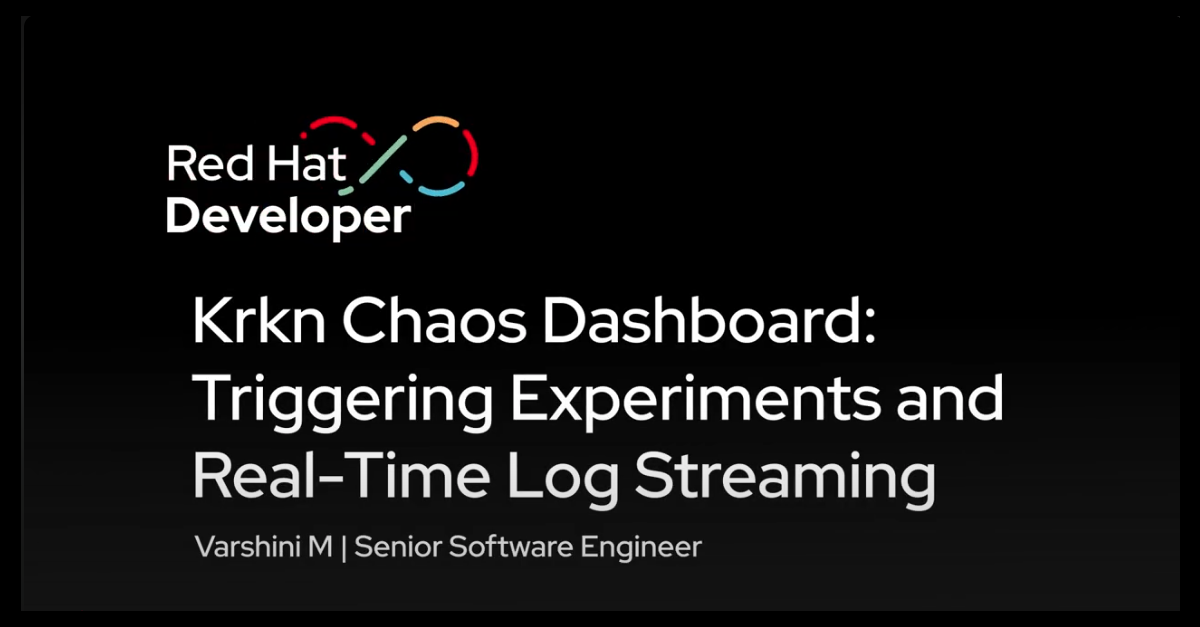 Red Hat Developer

Krkn Chaos Dashboard: Triggering Experiments and Real-Time Log Streaming

Varshini M | Senior Software Engineer